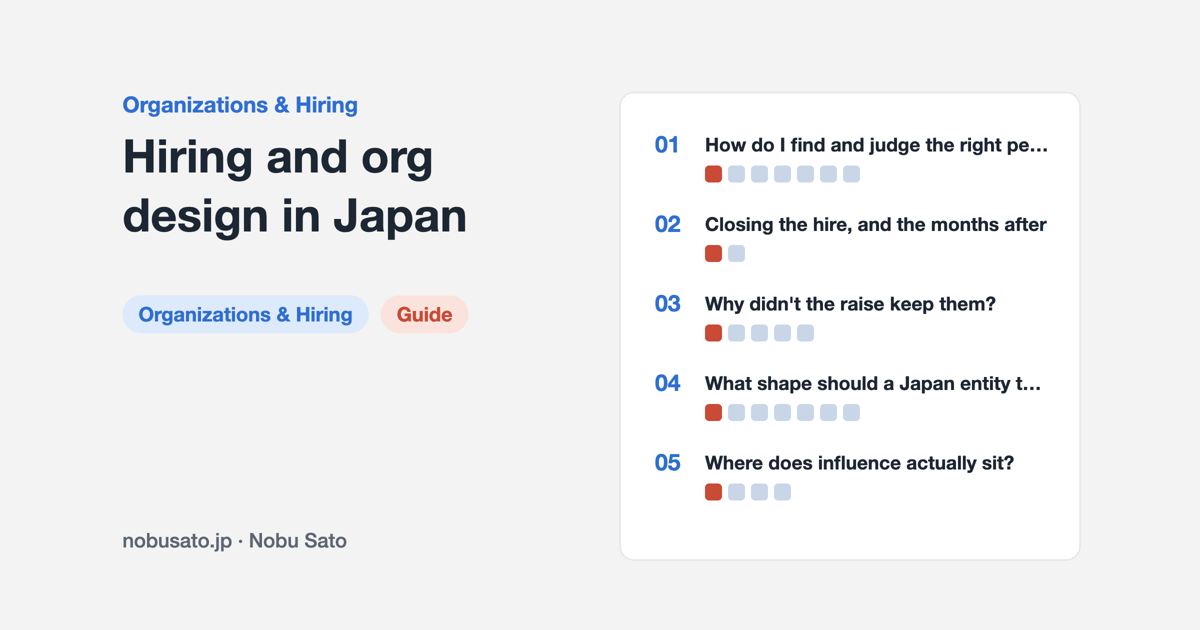 Organizations & Hiring

Hiring and org design in Japan

Organizations & Hiring

Guide

nobusato.jp · Nobu Sato

01 How do I find and judge the right pe…

02 Closing the hire, and the months after

03 Why didn't the raise keep them?

04 What shape should a Japan entity t…

05 Where does influence actually sit?